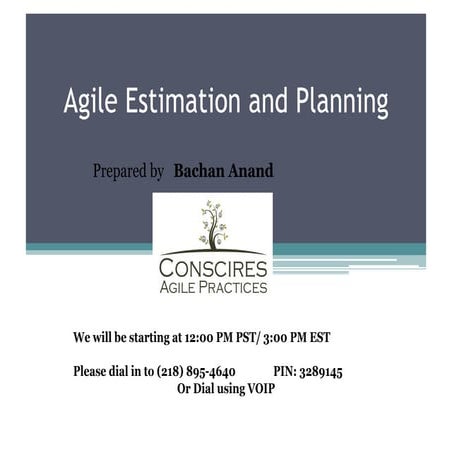 Agile Estimation and Planning

Prepared by Bachan Anand

CONSCIRES
AGILE PRACTICES

We will be starting at 12:00 PM PST/ 3:00 PM EST

Please dial in to (218) 895-4640 PIN: 3289145
Or Dial using VOIP